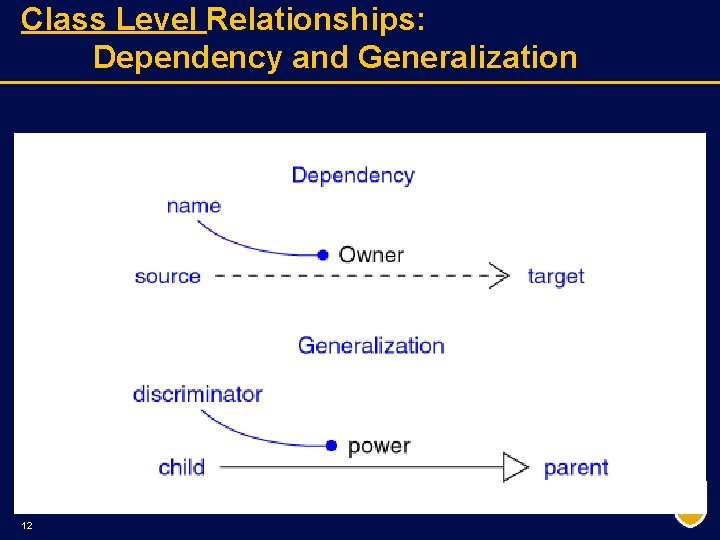 Class Level Relationships:
Dependency and Generalization

Dependency

name

Owner

source

target

Generalization

discriminator

power

child

parent

12